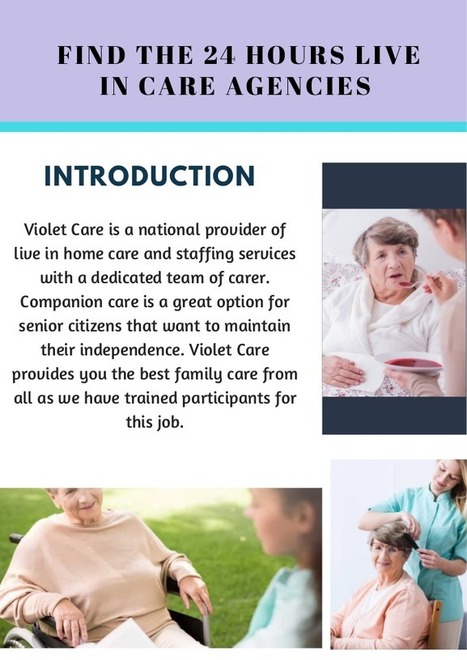 FIND THE 24 HOURS LIVE IN CARE AGENCIES

INTRODUCTION

Violet Care is a national provider of live in home care and staffing services with a dedicated team of carer. Companion care is a great option for senior citizens that want to maintain their independence. Violet Care provides you the best family care from all as we have trained participants for this job.